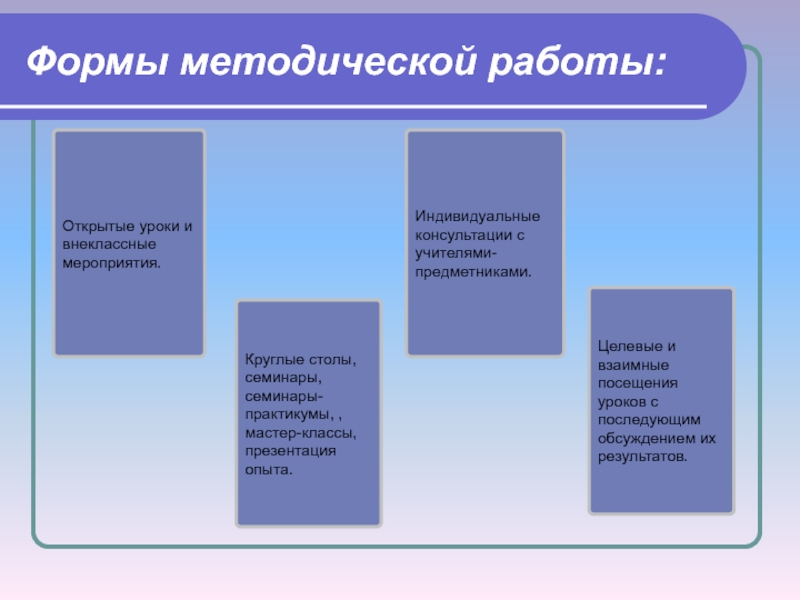 Формы методической работы:

Открытые уроки и внеклассные мероприятия.

Круглые столы, семинары, семинары-практикумы, , мастер-классы, презентация опыта.

Индивидуальные консультации с учителями-предметниками.

Целевые и взаимные посещения уроков с последующим обсуждением их результатов.